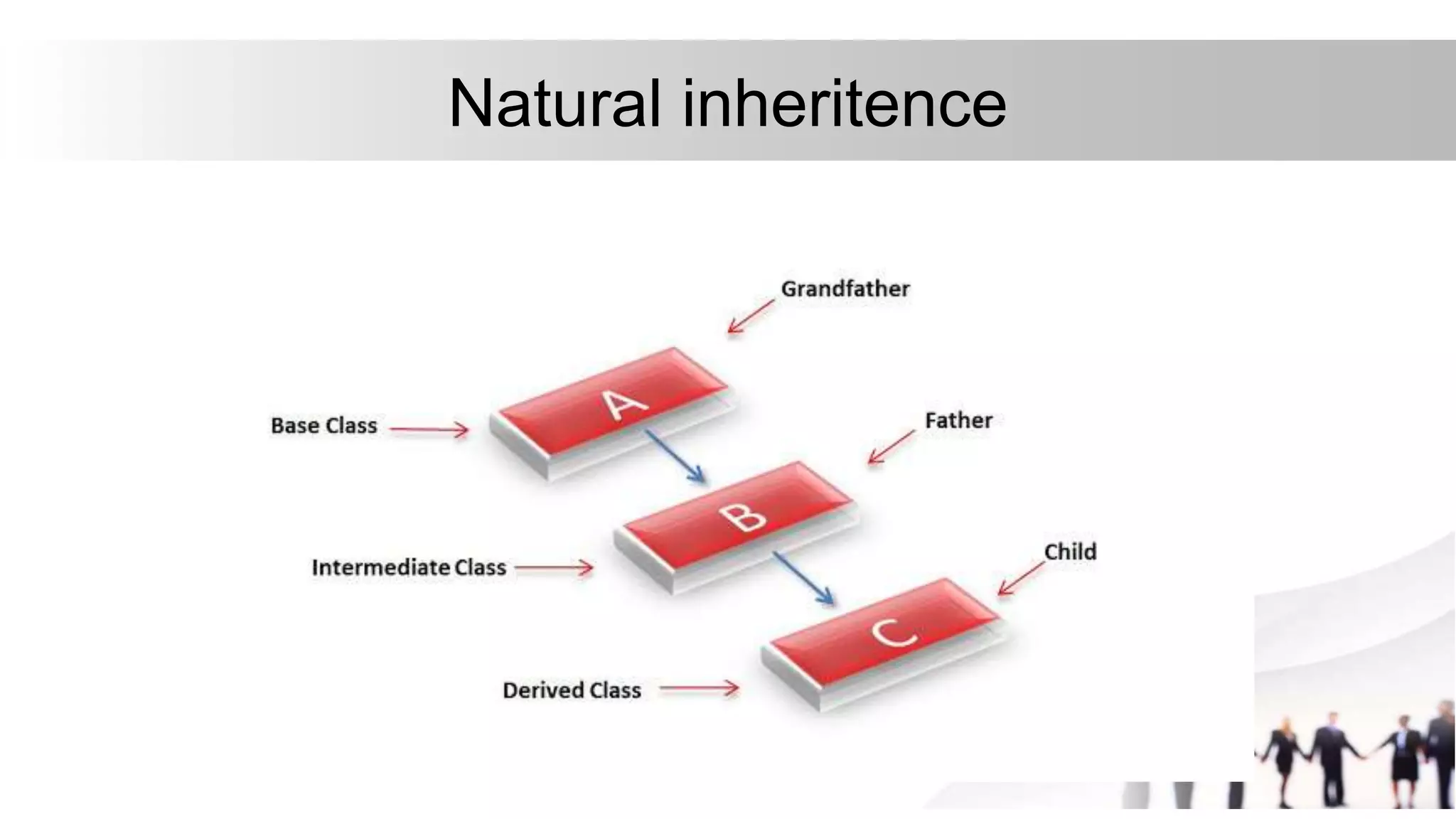 Natural inheritence

Grandfather

Base Class

A

Father

B

Intermediate Class

Child

C

Derived Class